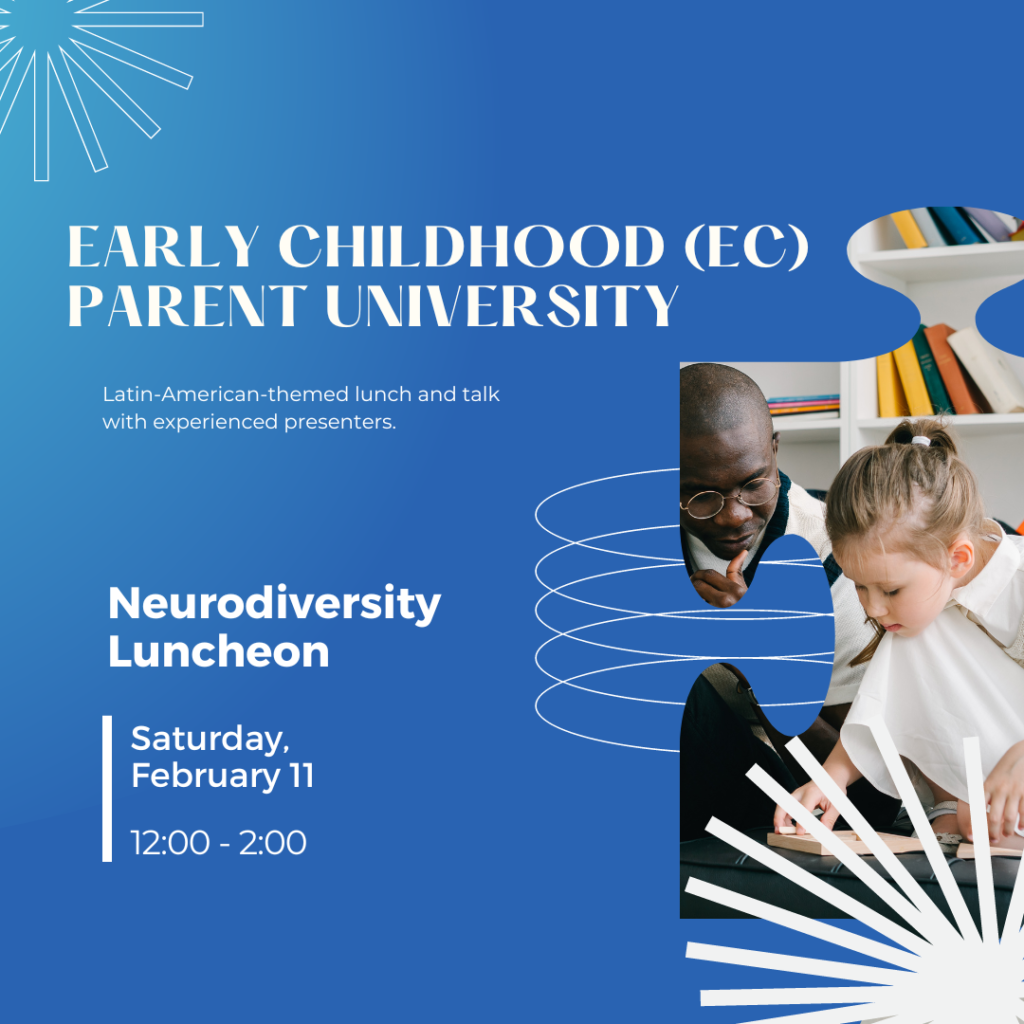 EARLY CHILDHOOD (EC) PARENT UNIVERSITY

Latin-American-themed lunch and talk with experienced presenters.

Neurodiversity Luncheon

Saturday, February 11

12:00 - 2:00